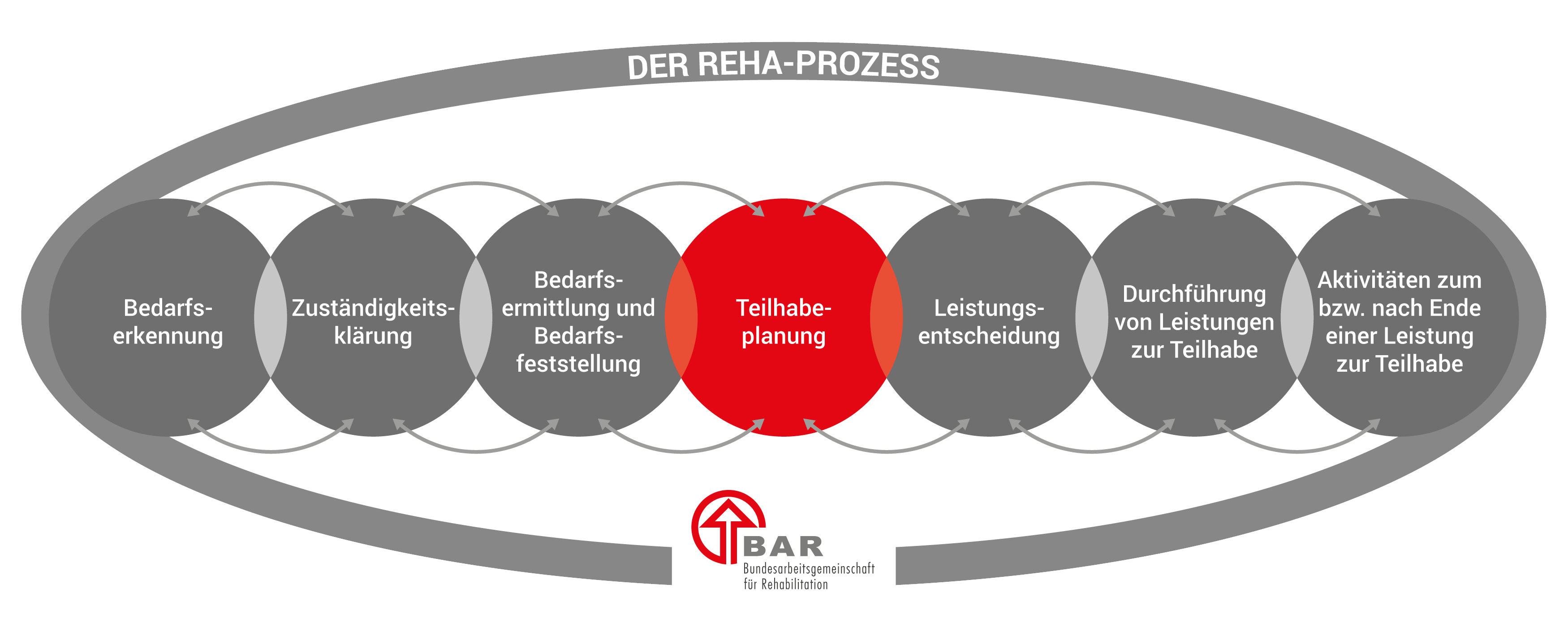 DER REHA-PROZESS

Bedarfserkennung

Zuständigkeitsklärung

Bedarfsermittlung und Bedarfsfeststellung

Teilhabeplanung

Leistungsentscheidung

Durchführung von Leistungen zur Teilhabe

Aktivitäten zum bzw. nach Ende einer Leistung zur Teilhabe

BAR
Bundesarbeitsgemeinschaft für Rehabilitation